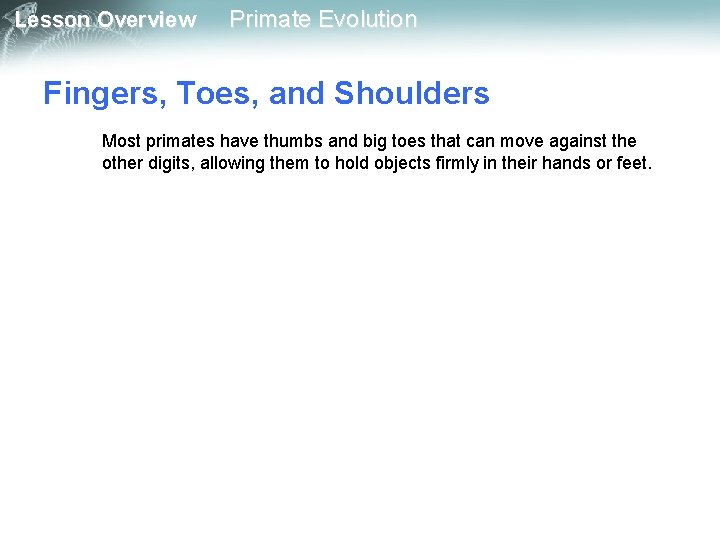 Lesson Overview Primate Evolution

Fingers, Toes, and Shoulders

Most primates have thumbs and big toes that can move against the other digits, allowing them to hold objects firmly in their hands or feet.